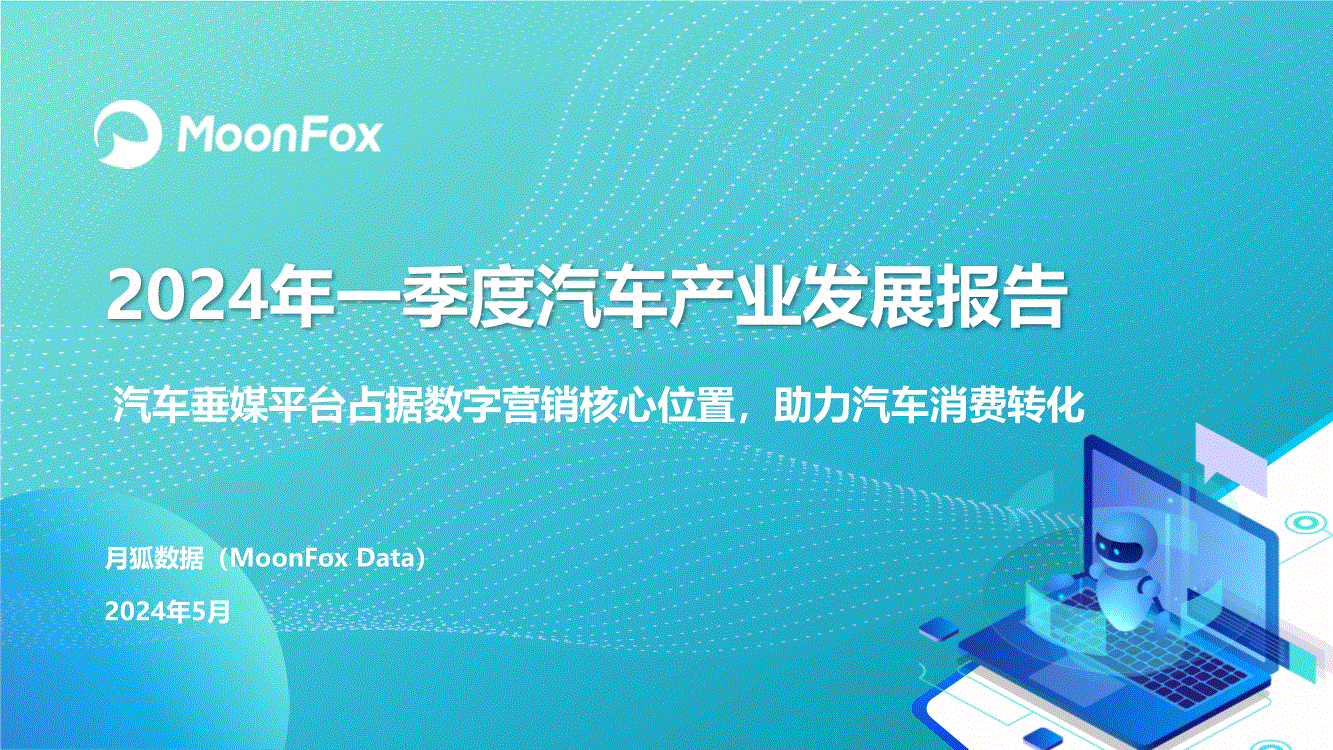 MoonFox

2024年一季度汽车产业发展报告

汽车垂媒平台占据数字营销核心位置，助力汽车消费转化

月狐数据（MoonFox Data）

2024年5月